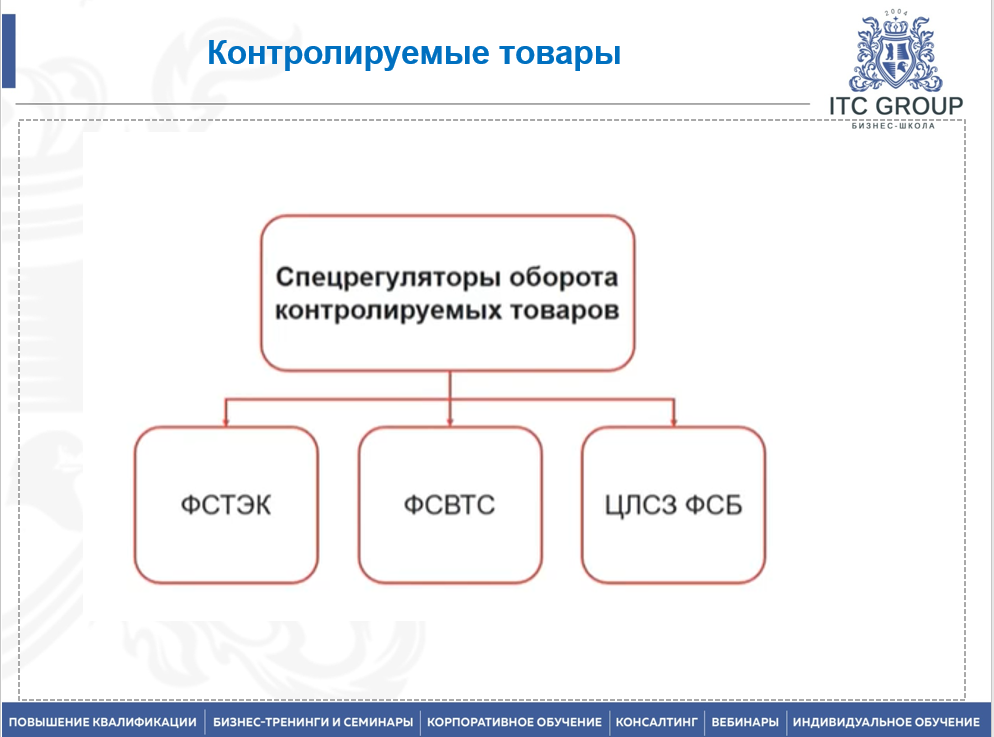 Контролируемые товары

2004
ITC GROUP
БИЗНЕС-ШКОЛА

Спецрегуляторы оборота контролируемых товаров

ФСТЭК

ФСВТС

ЦЛСЗ ФСБ

ПОВЫШЕНИЕ КВАЛИФИКАЦИИ | БИЗНЕС-ТРЕНИНГИ И СЕМИНАРЫ | КОРПОРАТИВНОЕ ОБУЧЕНИЕ | КОНСАЛТИНГ | ВЕБИНАРЫ | ИНДИВИДУАЛЬНОЕ ОБУЧЕНИЕ